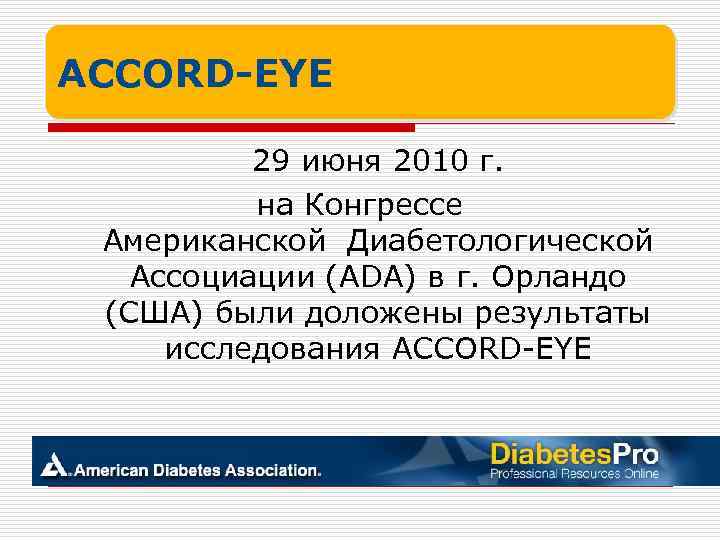 ACCORD-EYE

29 июня 2010 г.

на Конгрессе Американской Диабетологической Ассоциации (ADA) в г. Орландо (США) были доложены результаты исследования ACCORD-EYE

American Diabetes Association.

DiabetesPro
Professional Resources Online